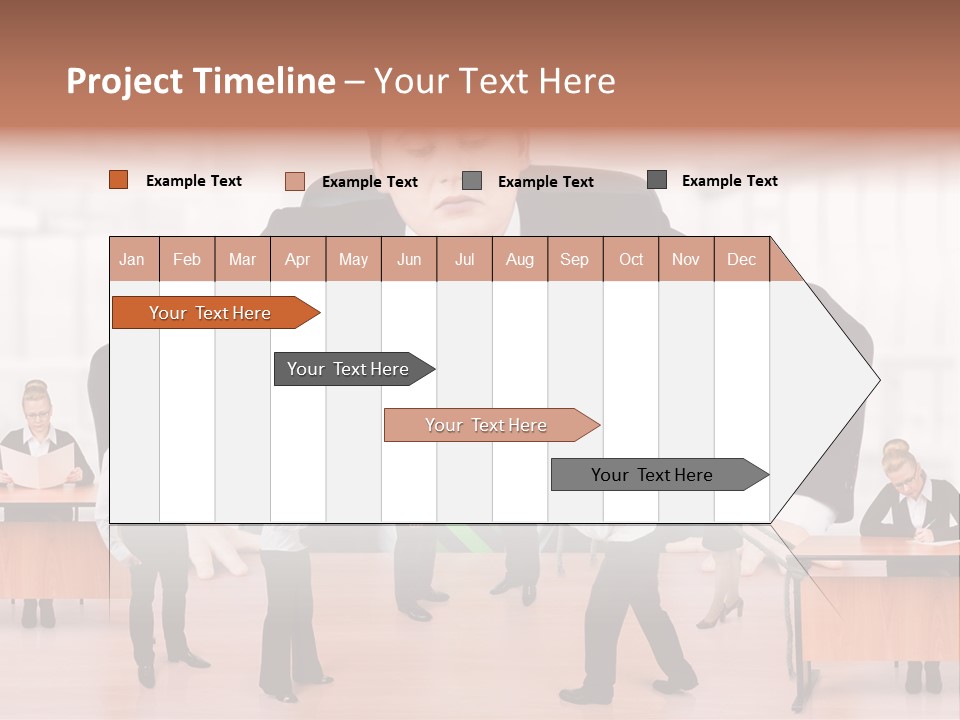 Project Timeline – Your Text Here

Example Text
Example Text
Example Text
Example Text

| Jan | Feb | Mar | Apr | May | Jun | Jul | Aug | Sep | Oct | Nov | Dec |
|---|---|---|---|---|---|---|---|---|---|---|---|

Your Text Here

Your Text Here

Your Text Here

Your Text Here